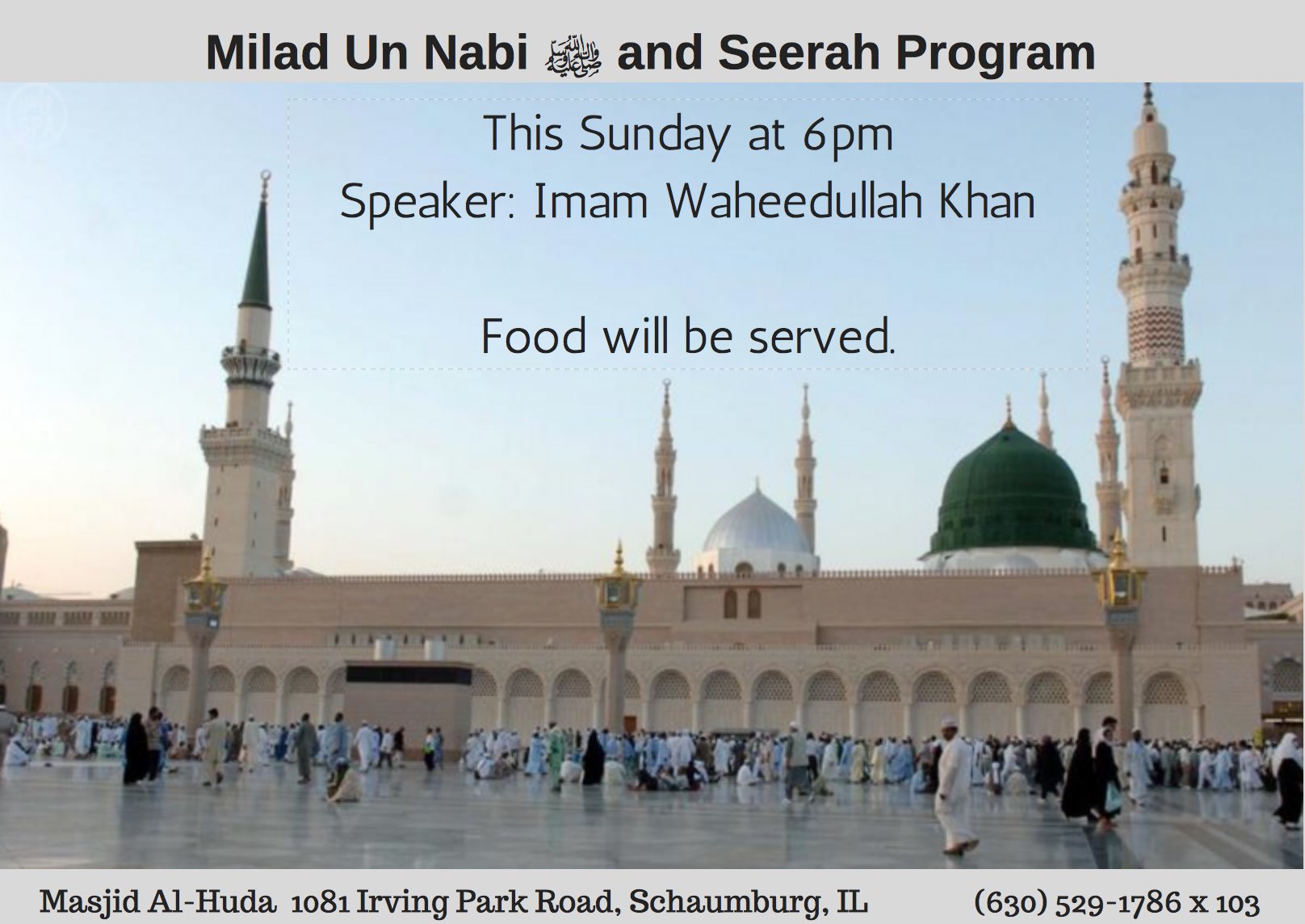 Milad Un Nabi ﷺ and Seerah Program

This Sunday at 6pm
Speaker: Imam Waheedullah Khan

Food will be served.

Masjid Al-Huda 1081 Irving Park Road, Schaumburg, IL (630) 529-1786 x 103